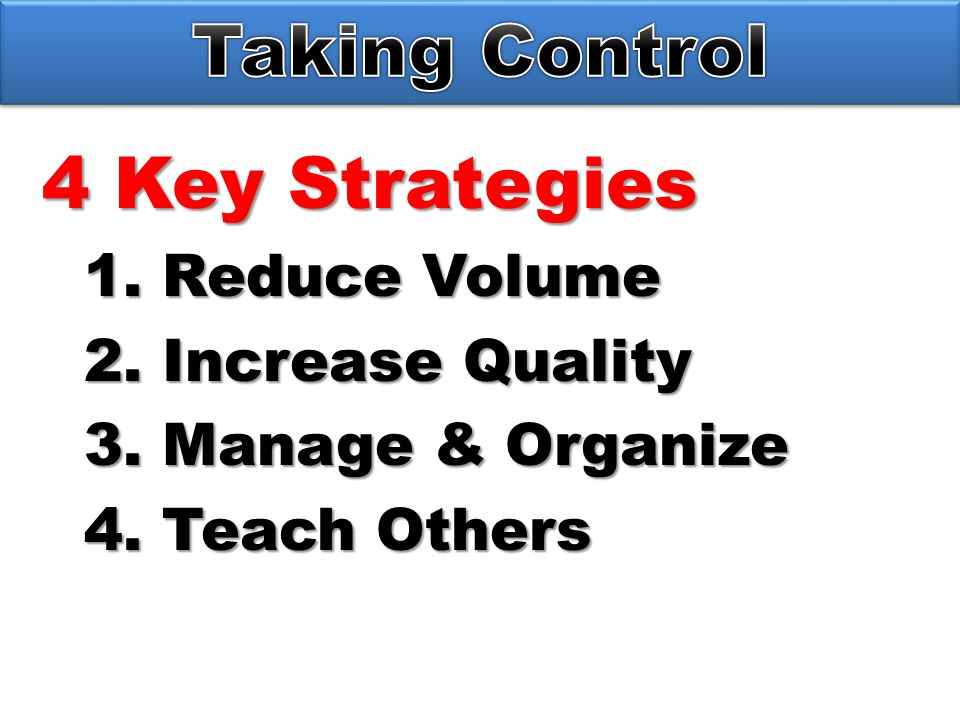 Taking Control

4 Key Strategies

1. Reduce Volume
2. Increase Quality
3. Manage & Organize
4. Teach Others